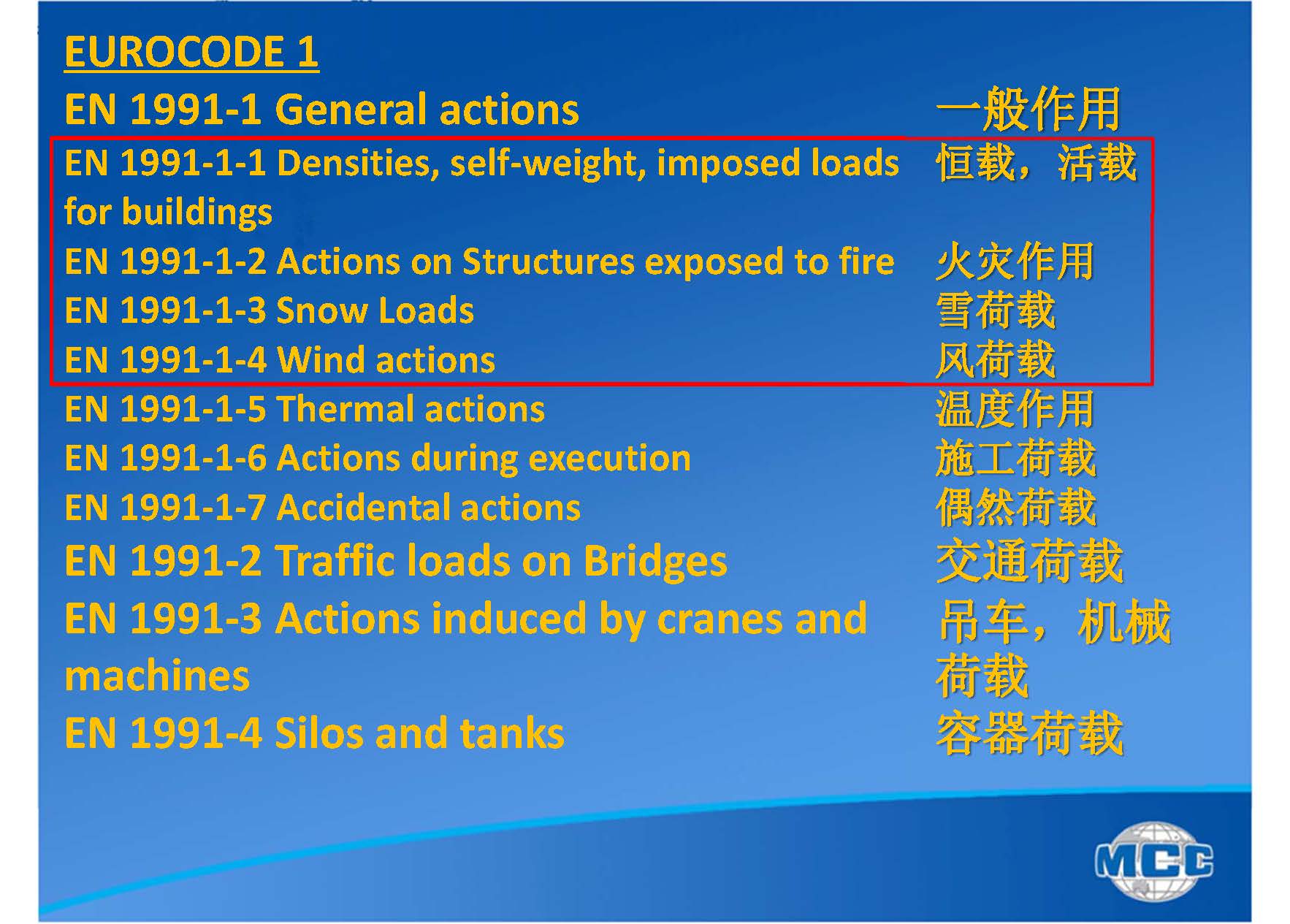 EUROCODE 1

EN 1991-1 General actions 一般作用

EN 1991-1-1 Densities, self-weight, imposed loads for buildings 恒载，活载

EN 1991-1-2 Actions on Structures exposed to fire 火灾作用

EN 1991-1-3 Snow Loads 雪荷载

EN 1991-1-4 Wind actions 风荷载

EN 1991-1-5 Thermal actions 温度作用

EN 1991-1-6 Actions during execution 施工荷载

EN 1991-1-7 Accidental actions 偶然荷载

EN 1991-2 Traffic loads on Bridges 交通荷载

EN 1991-3 Actions induced by cranes and machines 吊车，机械荷载

EN 1991-4 Silos and tanks 容器荷载

MCC